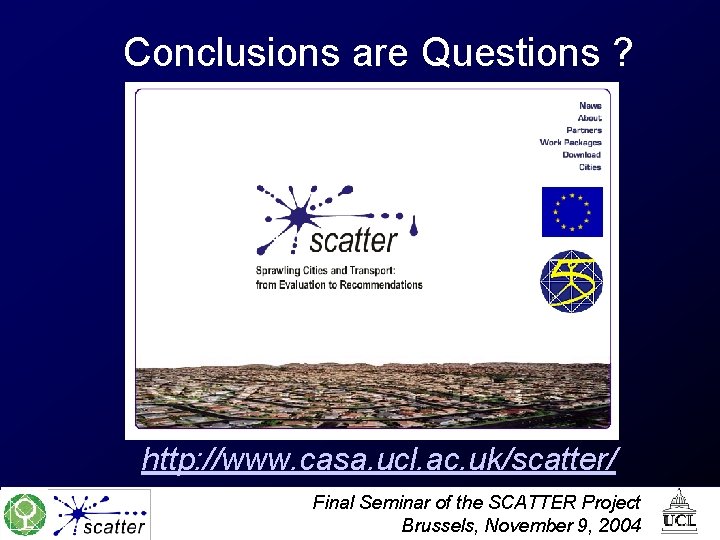 Conclusions are Questions ?

News
About
Partners
Work Packages
Download
Cities

scatter
Sprawling Cities and Transport: from Evaluation to Recommendations

5

http://www.casa.ucl.ac.uk/scatter/

scatter

Final Seminar of the SCATTER Project
Brussels, November 9, 2004

UCL